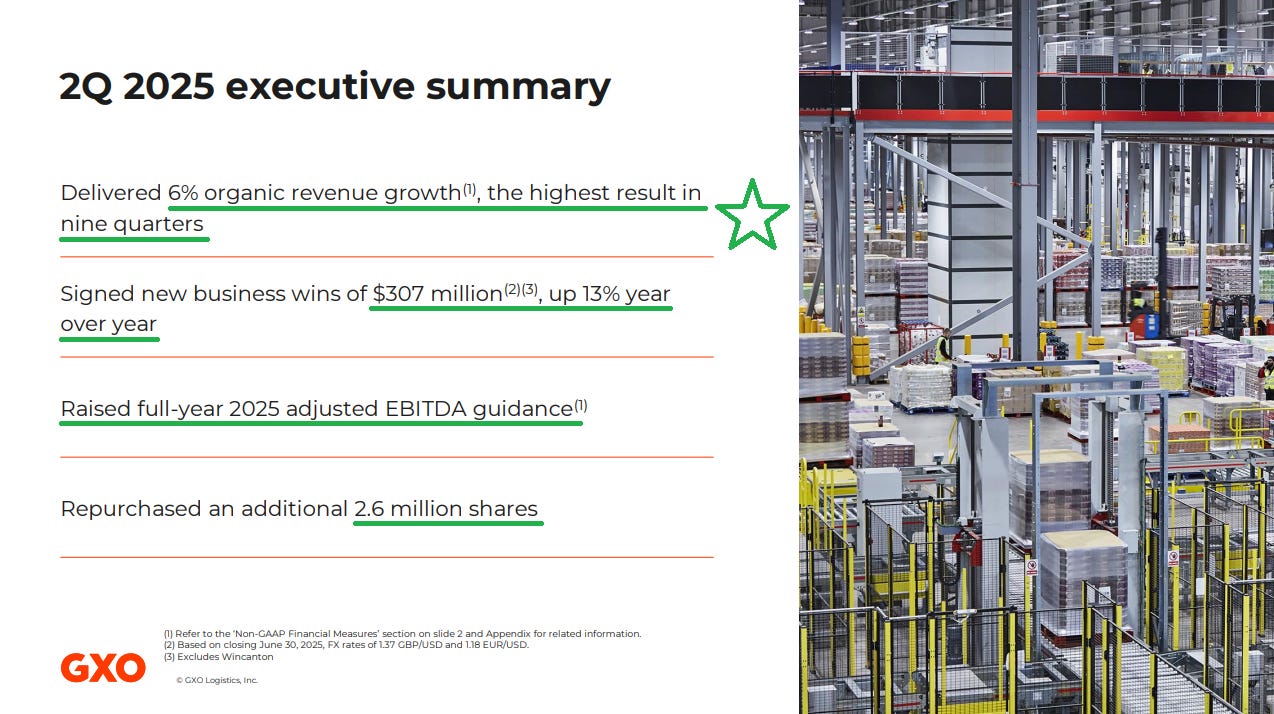 2Q 2025 executive summary

Delivered 6% organic revenue growth$^{(1)}$, the highest result in nine quarters

Signed new business wins of \$307 million$^{(2)(3)}$, up 13% year over year

Raised full-year 2025 adjusted EBITDA guidance$^{(1)}$

Repurchased an additional 2.6 million shares

(1) Refer to the 'Non-GAAP Financial Measures' section on slide 2 and Appendix for related information.
(2) Based on closing June 30, 2025, FX rates of 1.37 GBP/USD and 1.18 EUR/USD.
(3) Excludes Wincanton

GXO

© GXO Logistics, Inc.